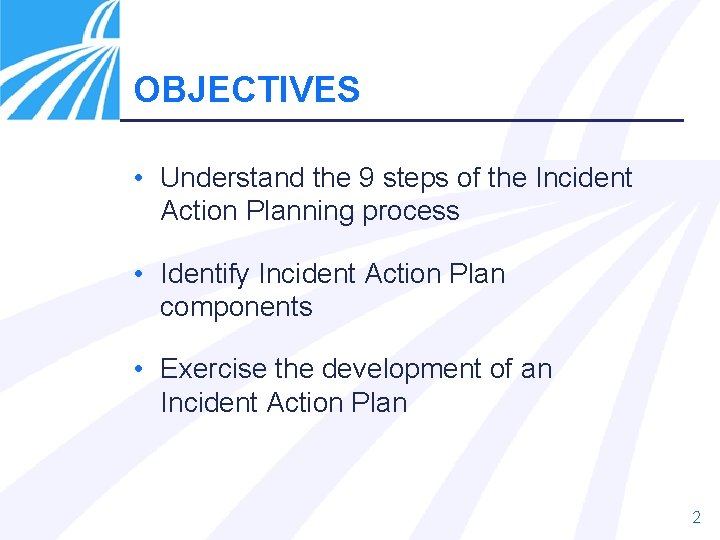 OBJECTIVES

• Understand the 9 steps of the Incident Action Planning process

• Identify Incident Action Plan components

• Exercise the development of an Incident Action Plan

2